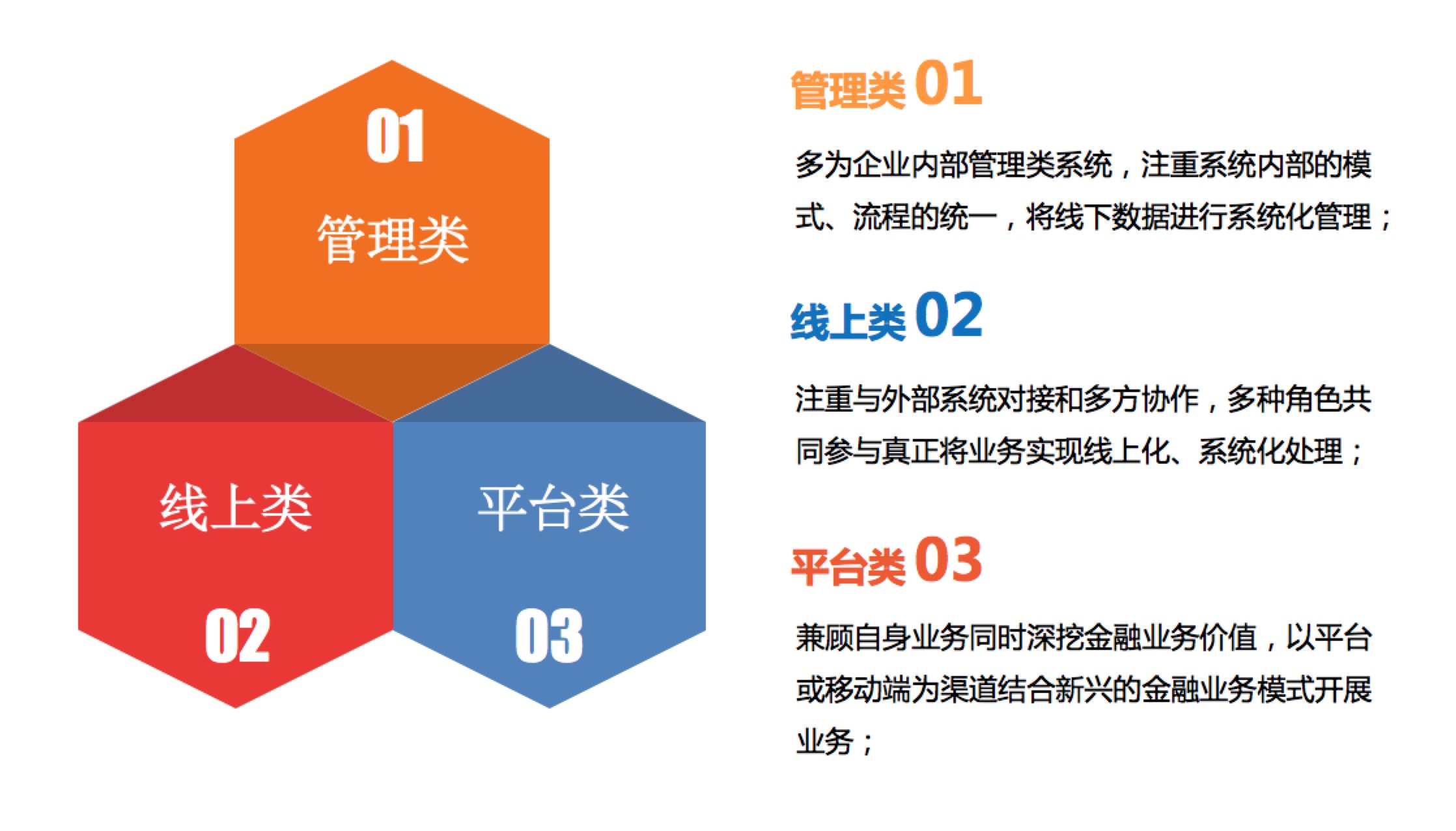 01
管理类

线上类
02

平台类
03

管理类 01

多为企业内部管理类系统，注重系统内部的模式、流程的统一，将线下数据进行系统化管理；

线上类 02

注重与外部系统对接和多方协作，多种角色共同参与真正将业务实现线上化、系统化处理；

平台类 03

兼顾自身业务同时深挖金融业务价值，以平台或移动端为渠道结合新兴的金融业务模式开展业务；